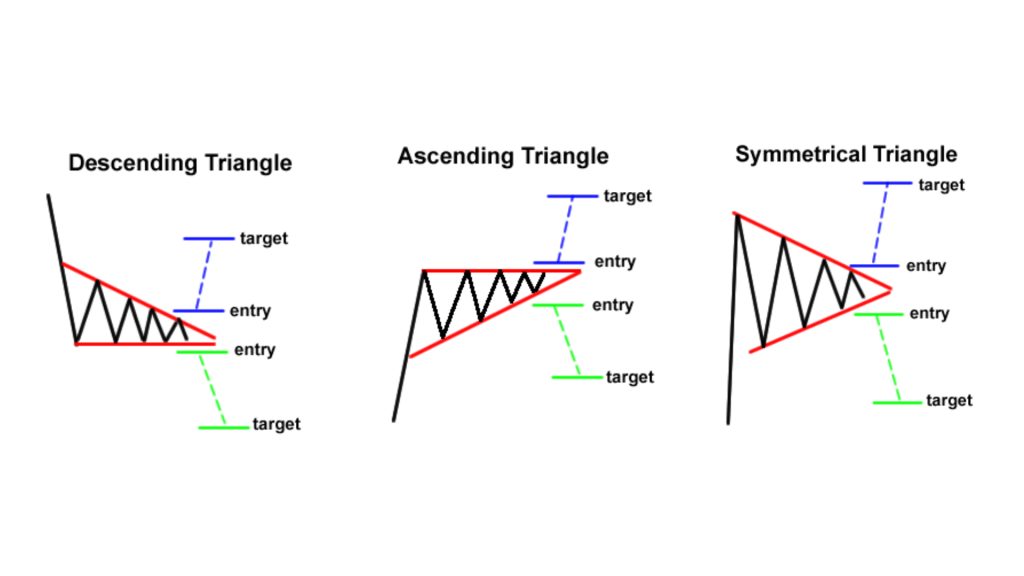 Descending Triangle

target

entry

entry

target

Ascending Triangle

target

entry

entry

target

Symmetrical Triangle

target

entry

entry

target